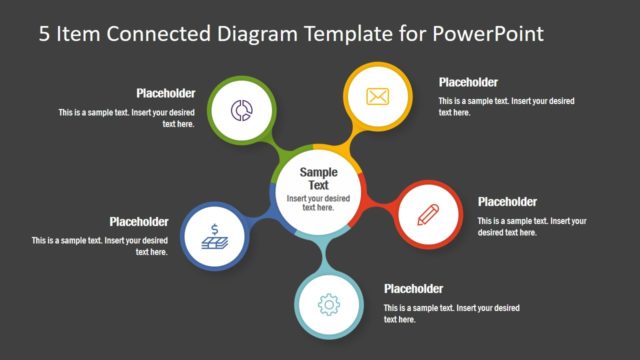 5 Item Connected Diagram Template for PowerPoint

Placeholder
This is a sample text. Insert your desired text here.

Placeholder
This is a sample text. Insert your desired text here.

Sample Text
Insert your desired text here.

Placeholder
This is a sample text. Insert your desired text here.

Placeholder
This is a sample text. Insert your desired text here.

Placeholder
This is a sample text. Insert your desired text here.